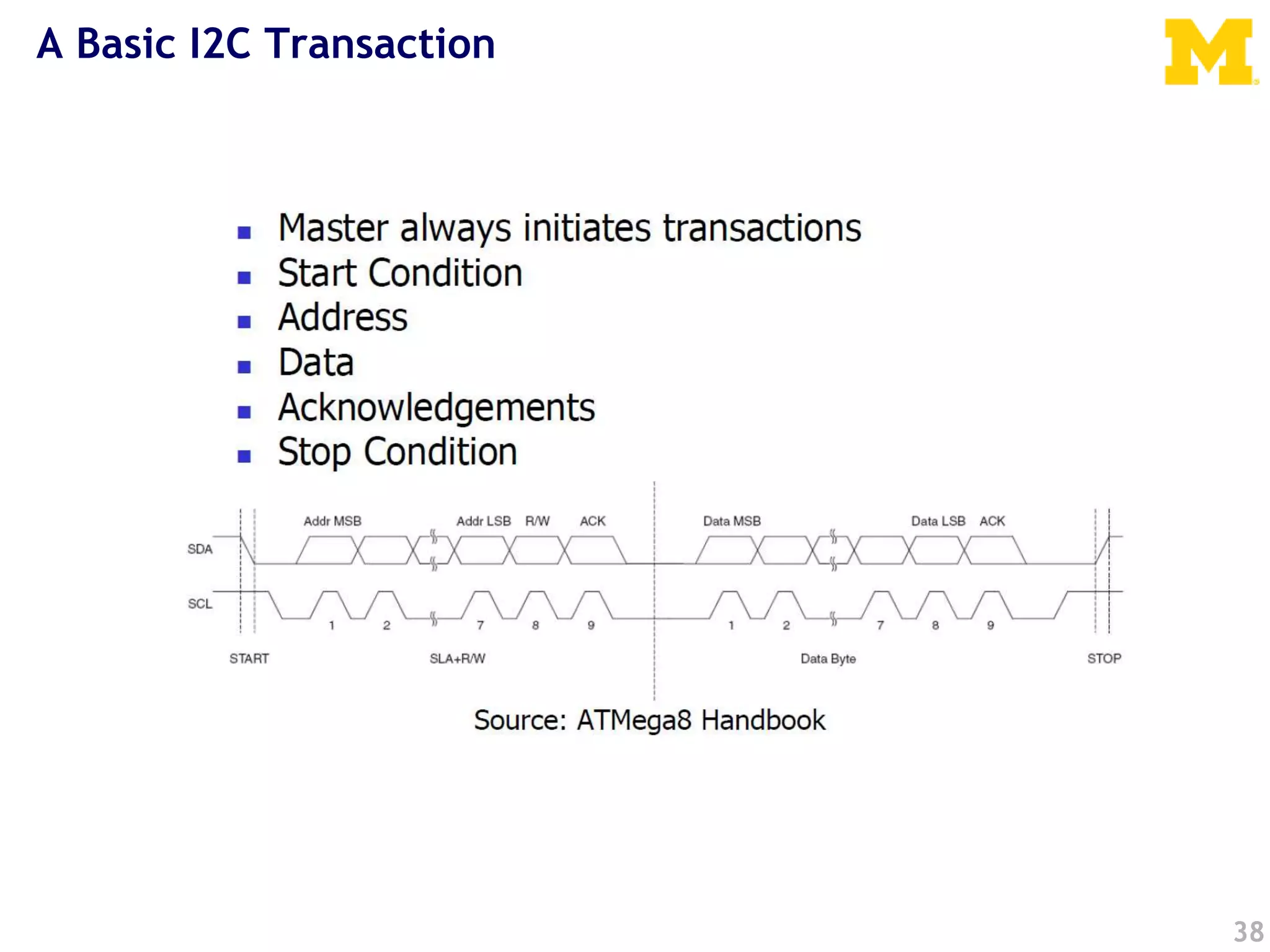 A Basic I2C Transaction

M

- Master always initiates transactions
- Start Condition
- Address
- Data
- Acknowledgements
- Stop Condition

Addr MSB Addr LSB R/W ACK Data MSB Data LSB ACK

SDA

SCL

1 2 7 8 9 1 2 7 8 9

START SLA+R/W Data Byte STOP

Source: ATMega8 Handbook

38